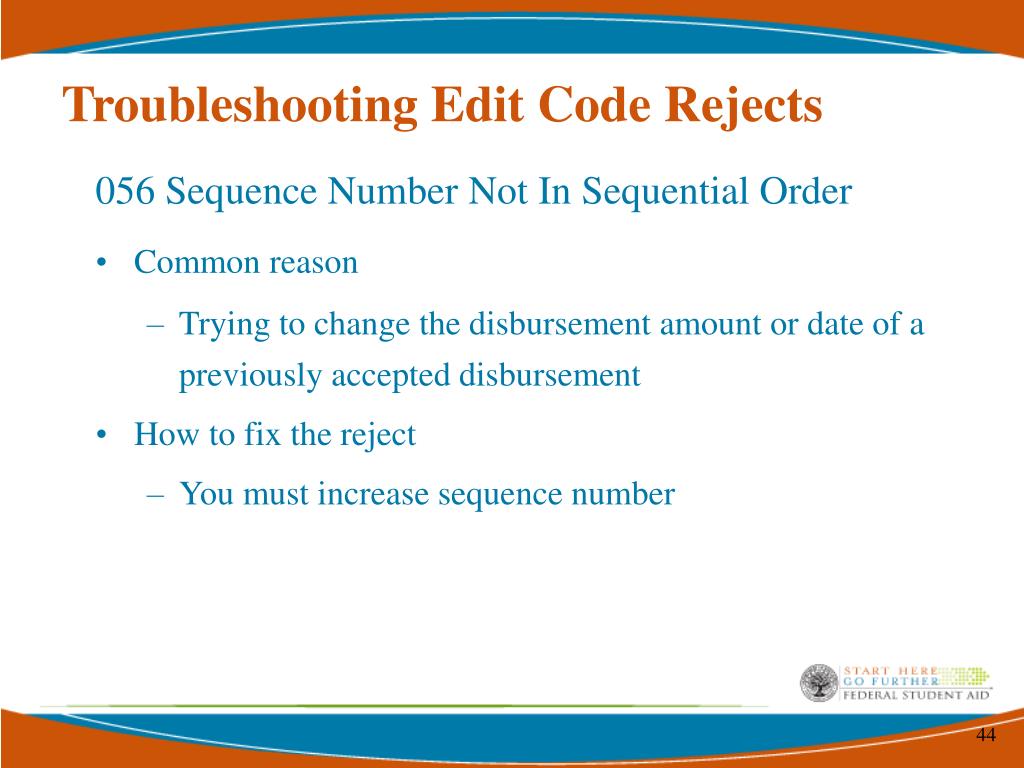 Troubleshooting Edit Code Rejects

056 Sequence Number Not In Sequential Order

• Common reason

– Trying to change the disbursement amount or date of a previously accepted disbursement

• How to fix the reject

– You must increase sequence number

START HERE
GO FURTHER
FEDERAL STUDENT AID

44